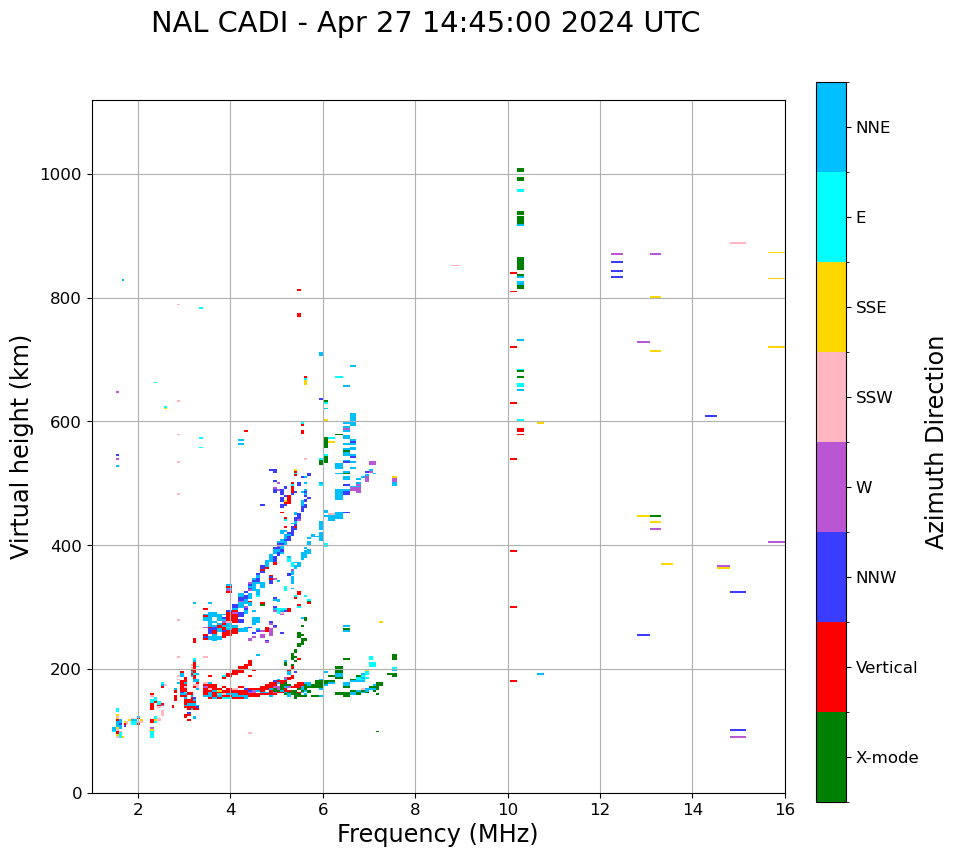 NAL CADI - Apr 27 14:45:00 2024 UTC

Virtual height (km)

1000
800
600
400
200
0

2
4
6
8
10
12
14
16

Frequency (MHz)

NNE
E
SSE
SSW
W
NNW
Vertical
X-mode

Azimuth Direction